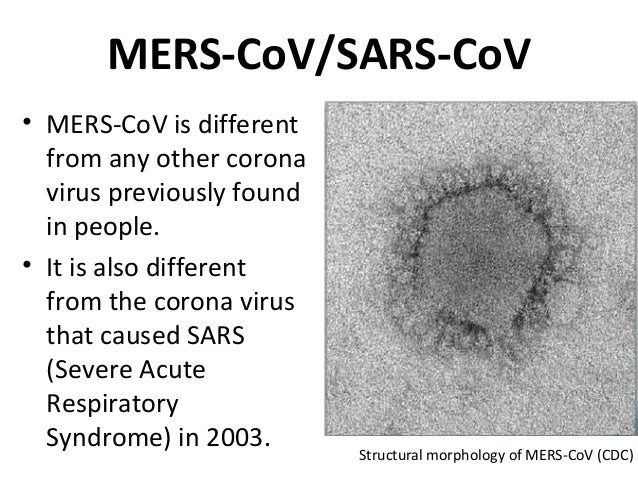 MERS-CoV/SARS-CoV

• MERS-CoV is different from any other corona virus previously found in people.

• It is also different from the corona virus that caused SARS (Severe Acute Respiratory Syndrome) in 2003.

Structural morphology of MERS-CoV (CDC)